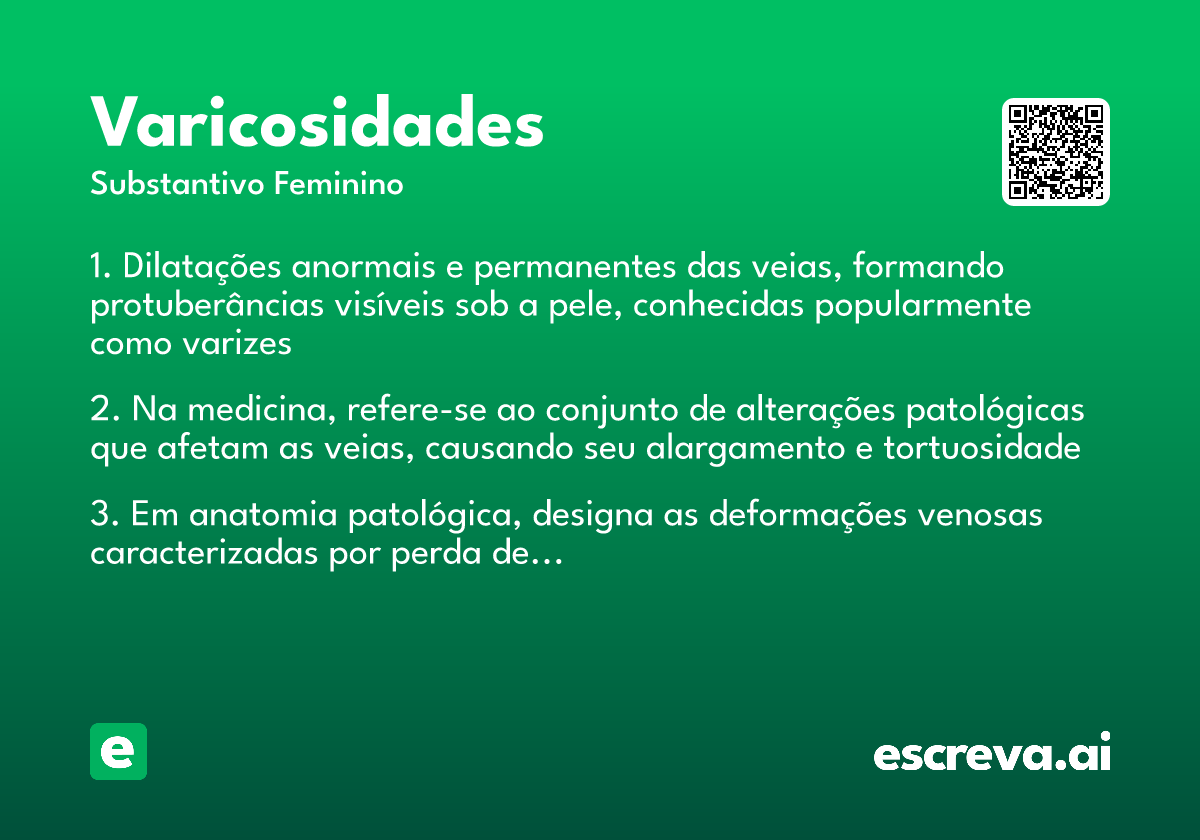 Varicosidades
Substantivo Feminino

1. Dilatações anormais e permanentes das veias, formando protuberâncias visíveis sob a pele, conhecidas popularmente como varizes

2. Na medicina, refere-se ao conjunto de alterações patológicas que afetam as veias, causando seu alargamento e tortuosidade

3. Em anatomia patológica, designa as deformações venosas caracterizadas por perda de...

e

escreva.ai